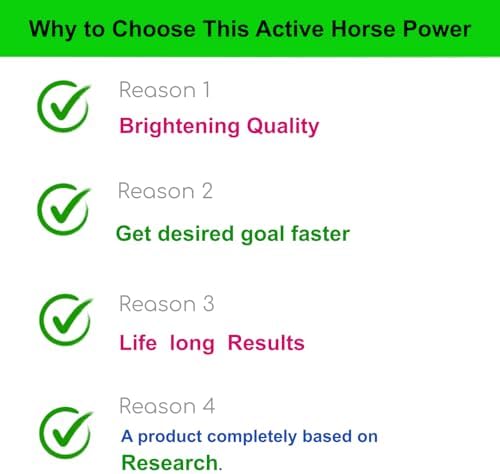 Why to Choose This Active Horse Power

Reason 1
Brightening Quality

Reason 2
Get desired goal faster

Reason 3
Life long Results

Reason 4
A product completely based on Research.